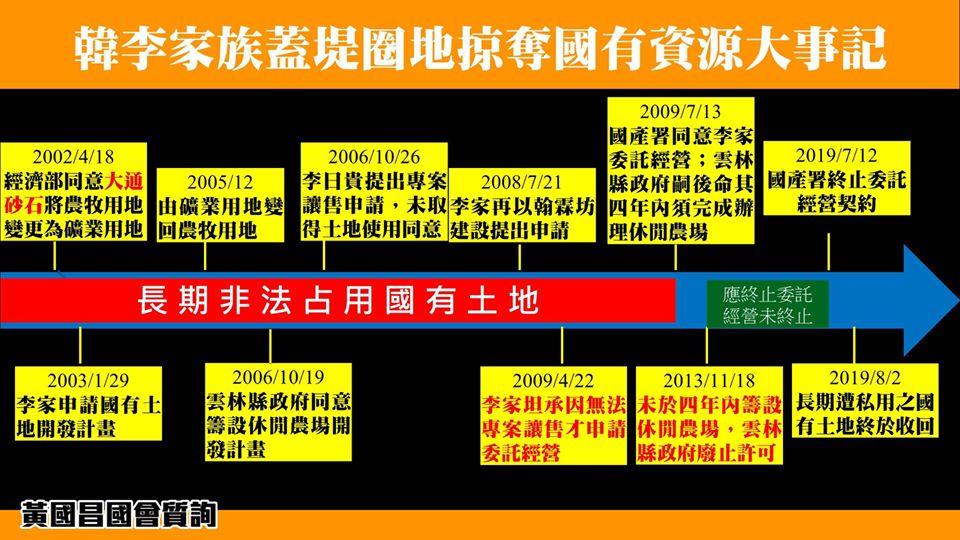 韓李家族蓋堤圈地掠奪國有資源大事記

2002/4/18
經濟部同意大通砂石將農牧用地變更為礦業用地

2005/12
由礦業用地變回農牧用地

2006/10/26
李日貴提出專案讓售申請，未取得土地使用同意

2008/7/21
李家再以翰霖坊建設提出申請

2009/7/13
國產署同意李家委託經營；雲林縣政府嗣後命其四年內須完成辦理休閒農場

2019/7/12
國產署終止委託經營契約

長期非法占用國有土地

應終止委託經營未終止

2003/1/29
李家申請國有土地開發計畫

2006/10/19
雲林縣政府同意籌設休閒農場開發計畫

2009/4/22
李家坦承因無法專案讓售才申請委託經營

2013/11/18
未於四年內籌設休閒農場，雲林縣政府廢止許可

2019/8/2
長期遭私用之國有土地終於收回

黃國昌國會質詢